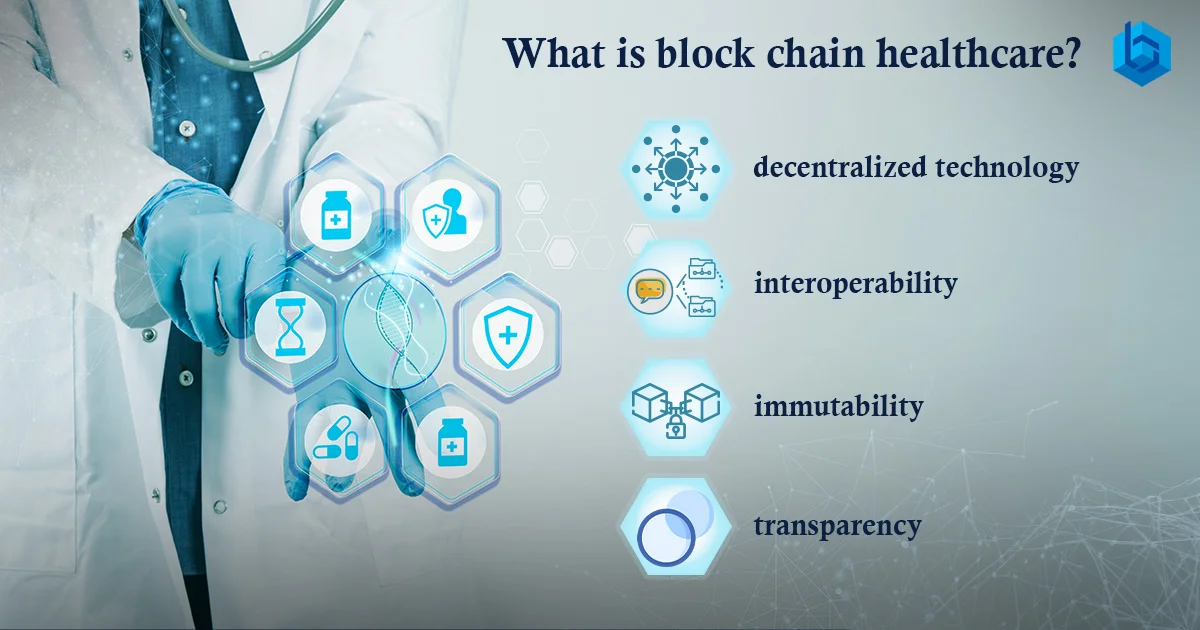 What is block chain healthcare?

decentralized technology

interoperability

immutability

transparency